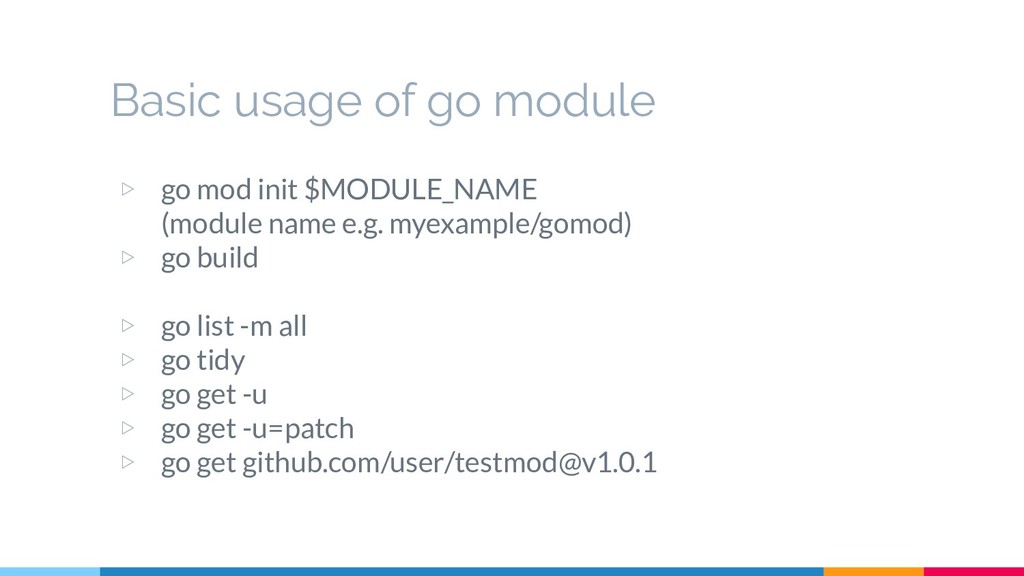 Basic usage of go module

▷ go mod init $MODULE_NAME
(module name e.g. myexample/gomod)
▷ go build

▷ go list -m all
▷ go tidy
▷ go get -u
▷ go get -u=patch
▷ go get github.com/user/testmod@v1.0.1